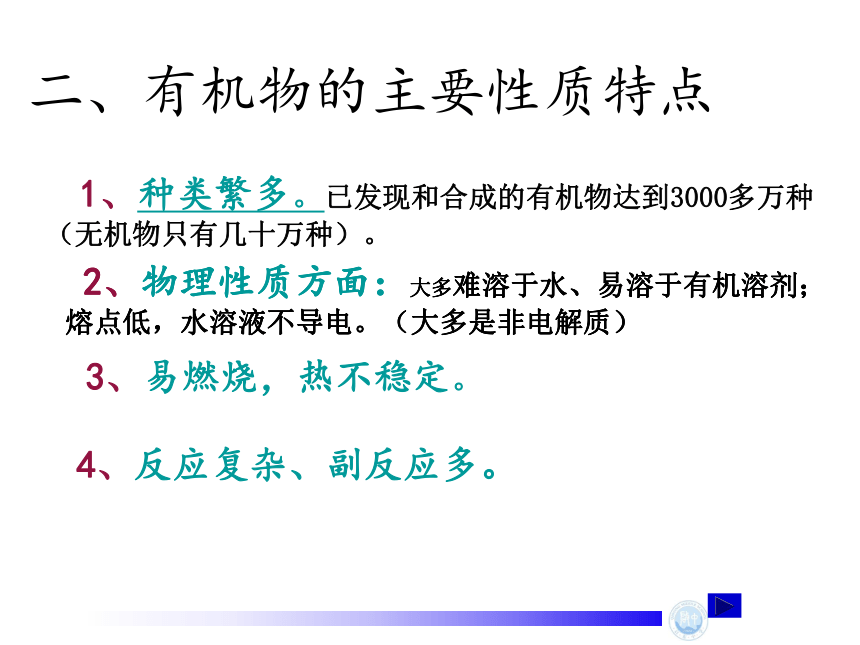 二、有机物的主要性质特点

1、种类繁多。已发现和合成的有机物达到3000多万种（无机物只有几十万种）。

2、物理性质方面：大多难溶于水、易溶于有机溶剂；熔点低，水溶液不导电。（大多是非电解质）

3、易燃烧，热不稳定。

4、反应复杂、副反应多。